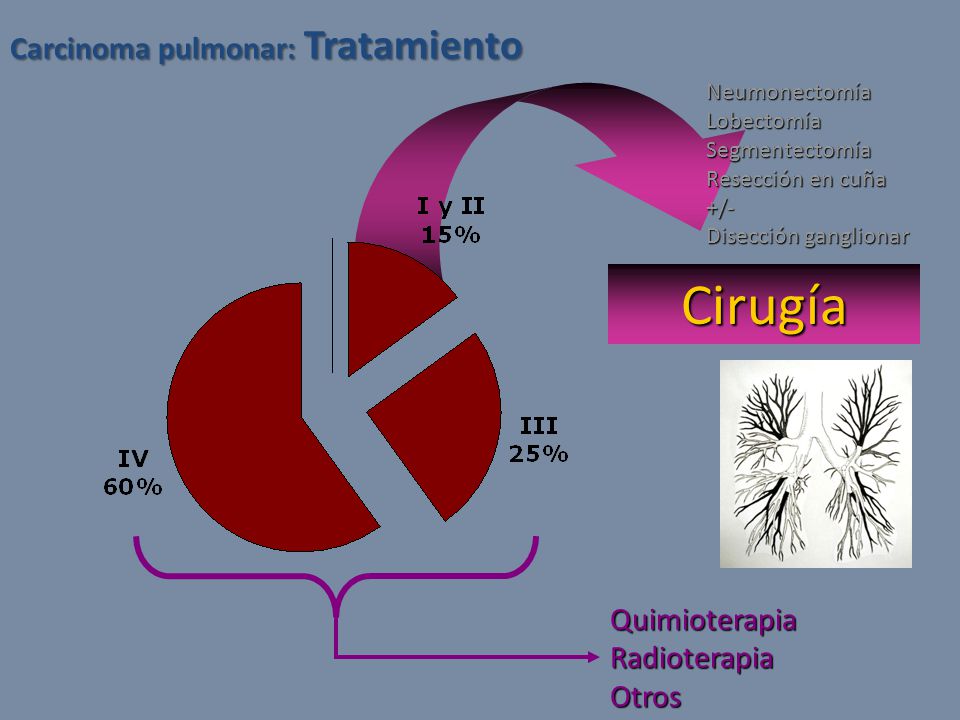 Carcinoma pulmonar: Tratamiento

Neumonectomía
Lobectomía
Segmentectomía
Resección en cuña
+/-
Disección ganglionar

I y II
15%

Cirugía

III
25%

IV
60%

Quimioterapia
Radioterapia
Otros